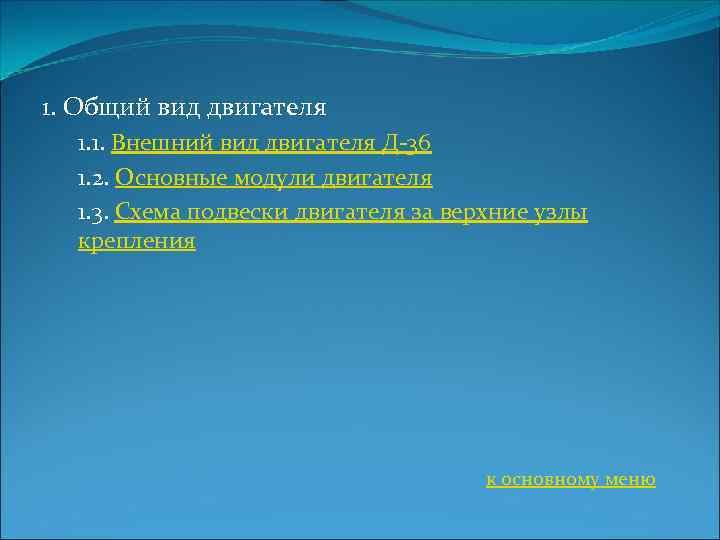 1. Общий вид двигателя

1.1. Внешний вид двигателя Д-36

1.2. Основные модули двигателя

1.3. Схема подвески двигателя за верхние узлы крепления

к основному меню